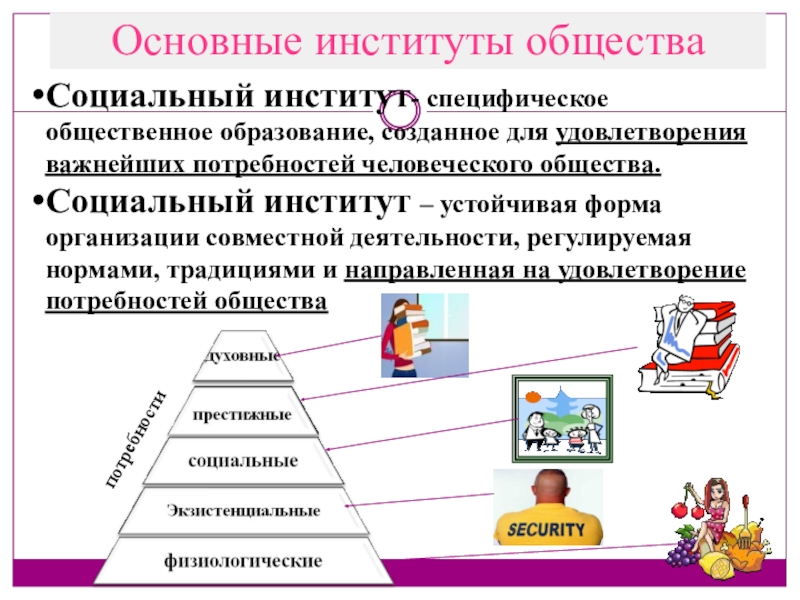 Основные институты общества

•Социальный институт- специфическое общественное образование, созданное для удовлетворения важнейших потребностей человеческого общества.

•Социальный институт – устойчивая форма организации совместной деятельности, регулируемая нормами, традициями и направленная на удовлетворение потребностей общества

потребности

духовные

престижные

социальные

Экзистенциальные

физиологические

SECURITY